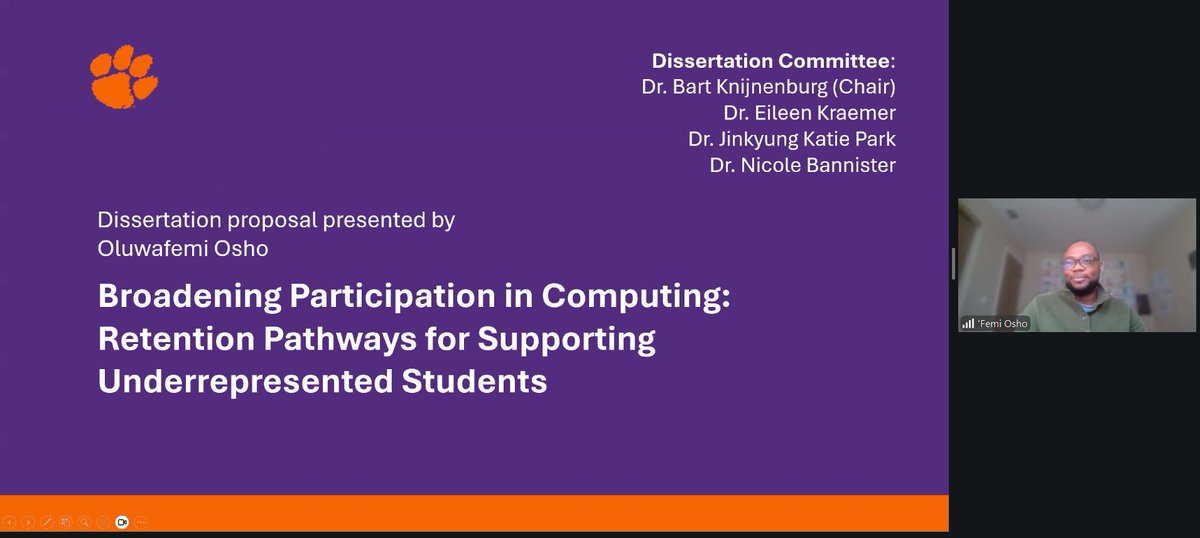 Dissertation Committee:
Dr. Bart Knijnenburg (Chair)
Dr. Eileen Kraemer
Dr. Jinkyung Katie Park
Dr. Nicole Bannister

Dissertation proposal presented by
Oluwafemi Osho

Broadening Participation in Computing: Retention Pathways for Supporting Underrepresented Students

'Femi Osho